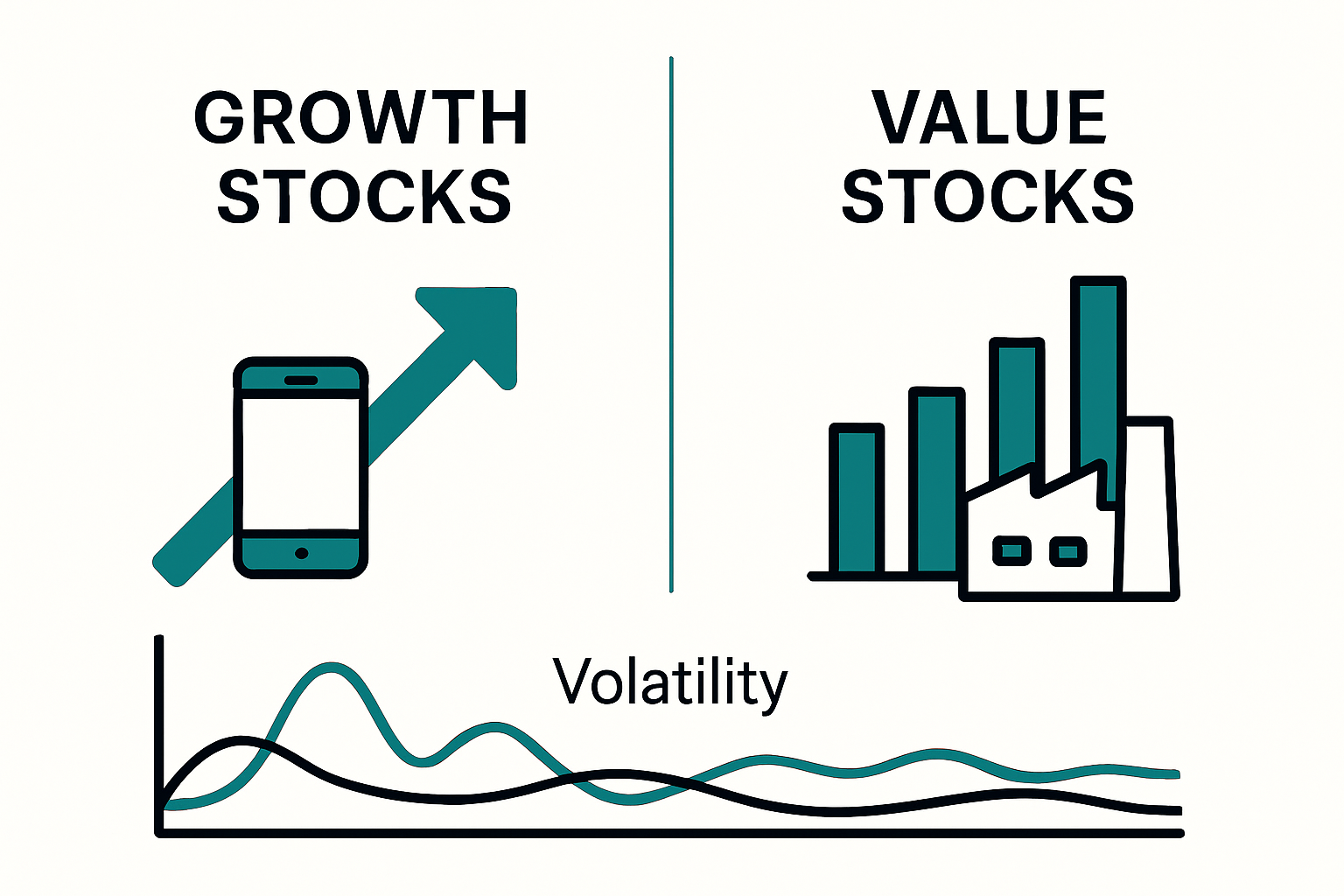 GROWTH STOCKS

VALUE STOCKS

Volatility